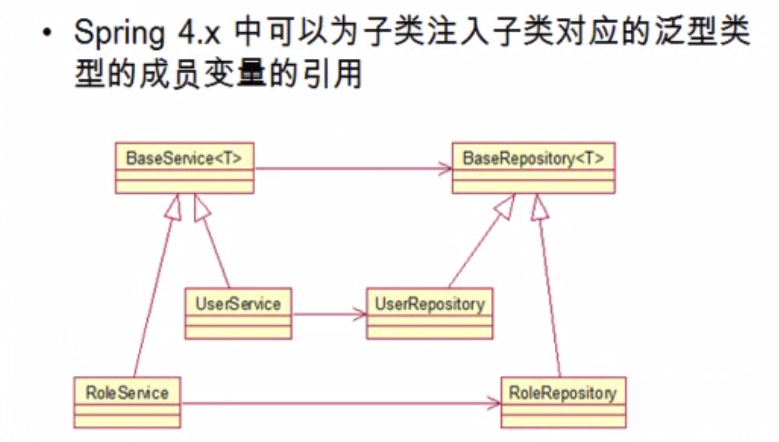 • Spring 4.x 中可以为子类注入子类对应的泛型类型的成员变量的引用

BaseService<T>

BaseRepository<T>

UserService

UserRepository

RoleService

RoleRepository